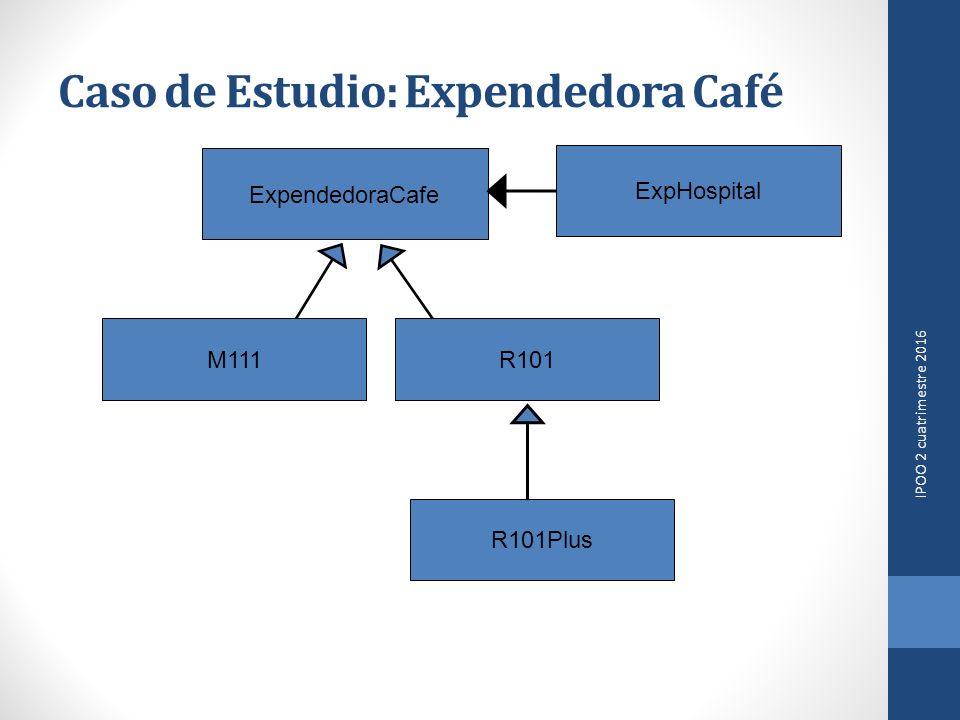 Caso de Estudio: Expendedora Café

ExpendedoraCafe

ExpHospital

M111

R101

R101Plus

IPOO 2 cuatrimestre 2016